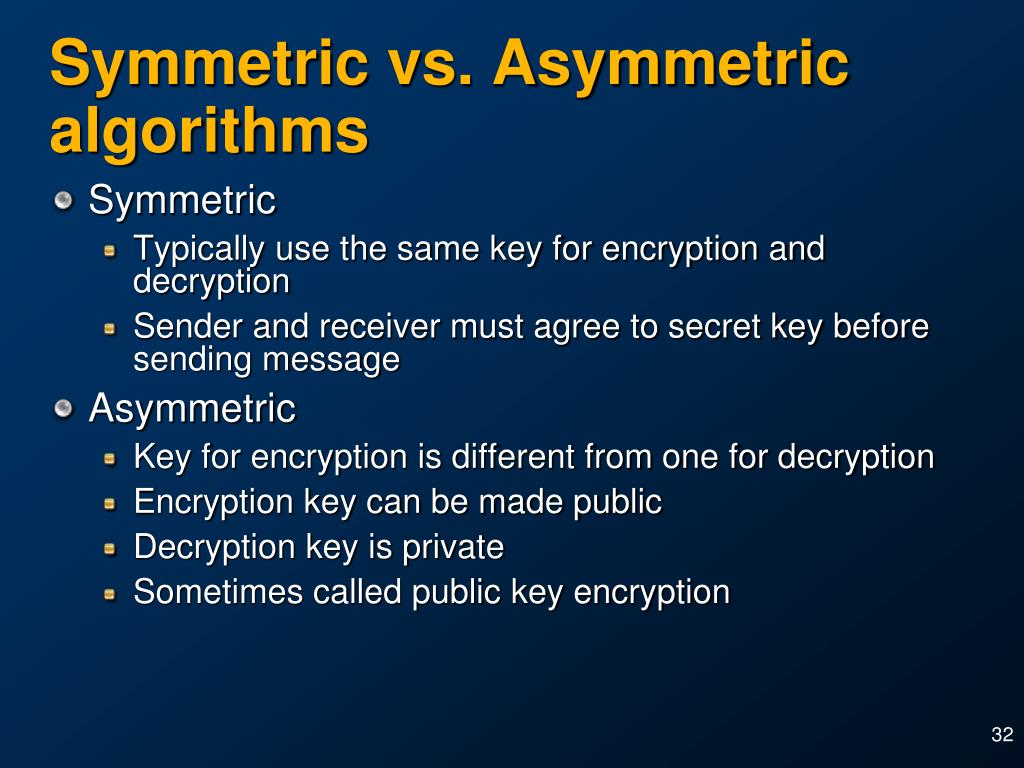 Symmetric vs. Asymmetric algorithms

Symmetric
Typically use the same key for encryption and decryption
Sender and receiver must agree to secret key before sending message

Asymmetric
Key for encryption is different from one for decryption
Encryption key can be made public
Decryption key is private
Sometimes called public key encryption

32